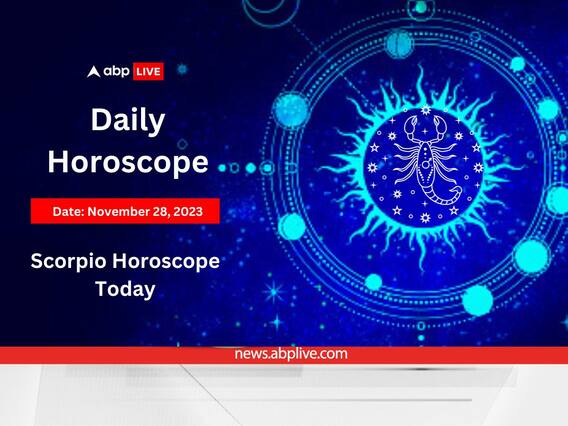 abp LIVE

Daily Horoscope

Date: November 28, 2023

Scorpio Horoscope Today

news.abplive.com